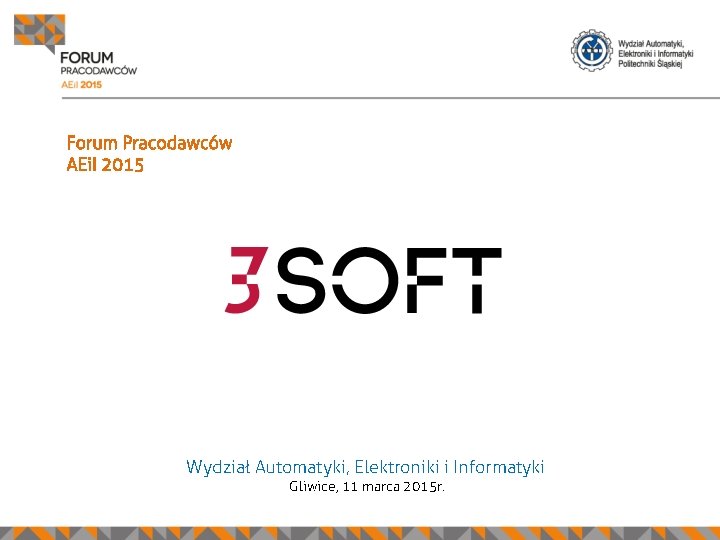 FORUM
PRACODAWCÓW
AEiI 2015

Wydział Automatyki, Elektroniki i Informatyki Politechniki Śląskiej

Forum Pracodawców
AEiI 2015

3SOFT

Wydział Automatyki, Elektroniki i Informatyki
Gliwice, 11 marca 2015r.